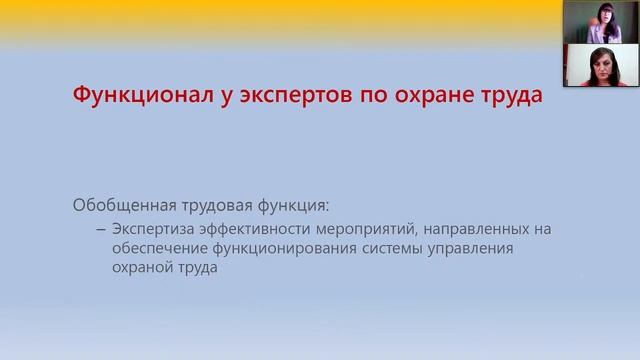 Функционал у экспертов по охране труда

Обобщенная трудовая функция:
– Экспертиза эффективности мероприятий, направленных на обеспечение функционирования системы управления охраной труда